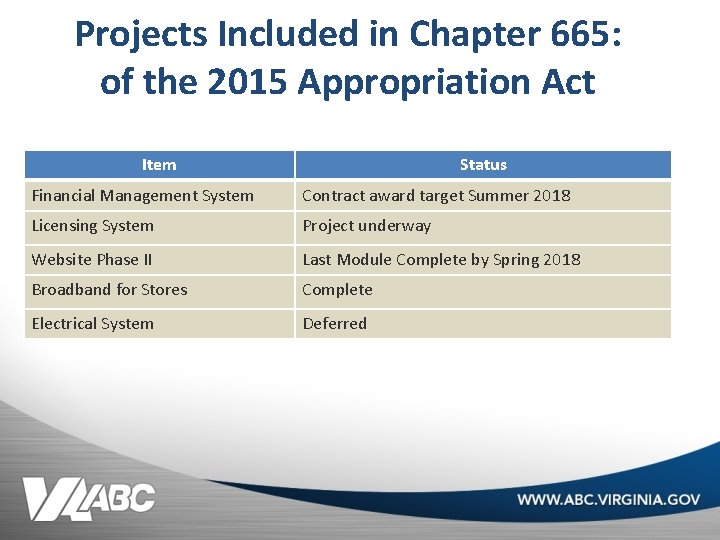 Projects Included in Chapter 665: of the 2015 Appropriation Act

| Item | Status |
|---|---|
| Financial Management System | Contract award target Summer 2018 |
| Licensing System | Project underway |
| Website Phase II | Last Module Complete by Spring 2018 |
| Broadband for Stores | Complete |
| Electrical System | Deferred |

VA ABC

WWW.ABC.VIRGINIA.GOV